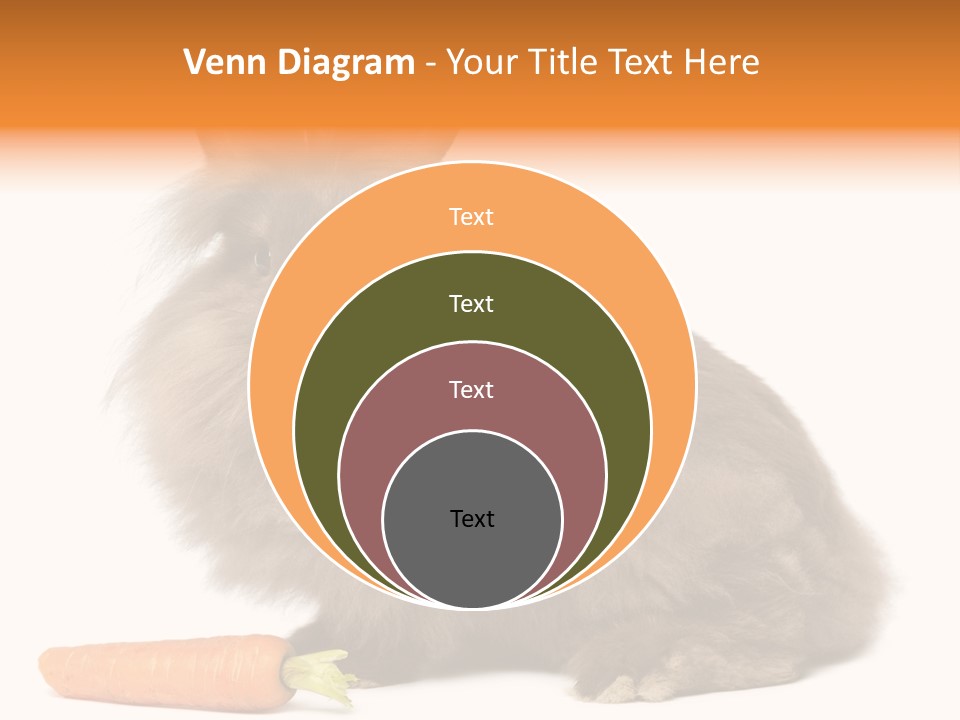 Venn Diagram - Your Title Text Here

Text

Text

Text

Text